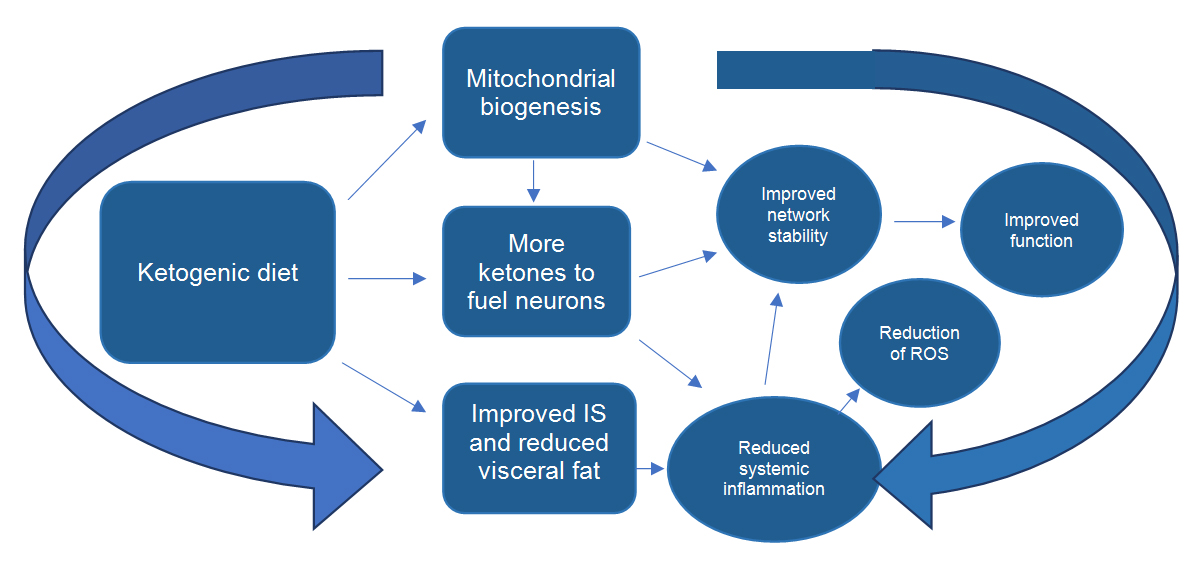 Ketogenic diet

Mitochondrial biogenesis

More ketones to fuel neurons

Improved IS and reduced visceral fat

Improved network stability

Improved function

Reduction of ROS

Reduced systemic inflammation